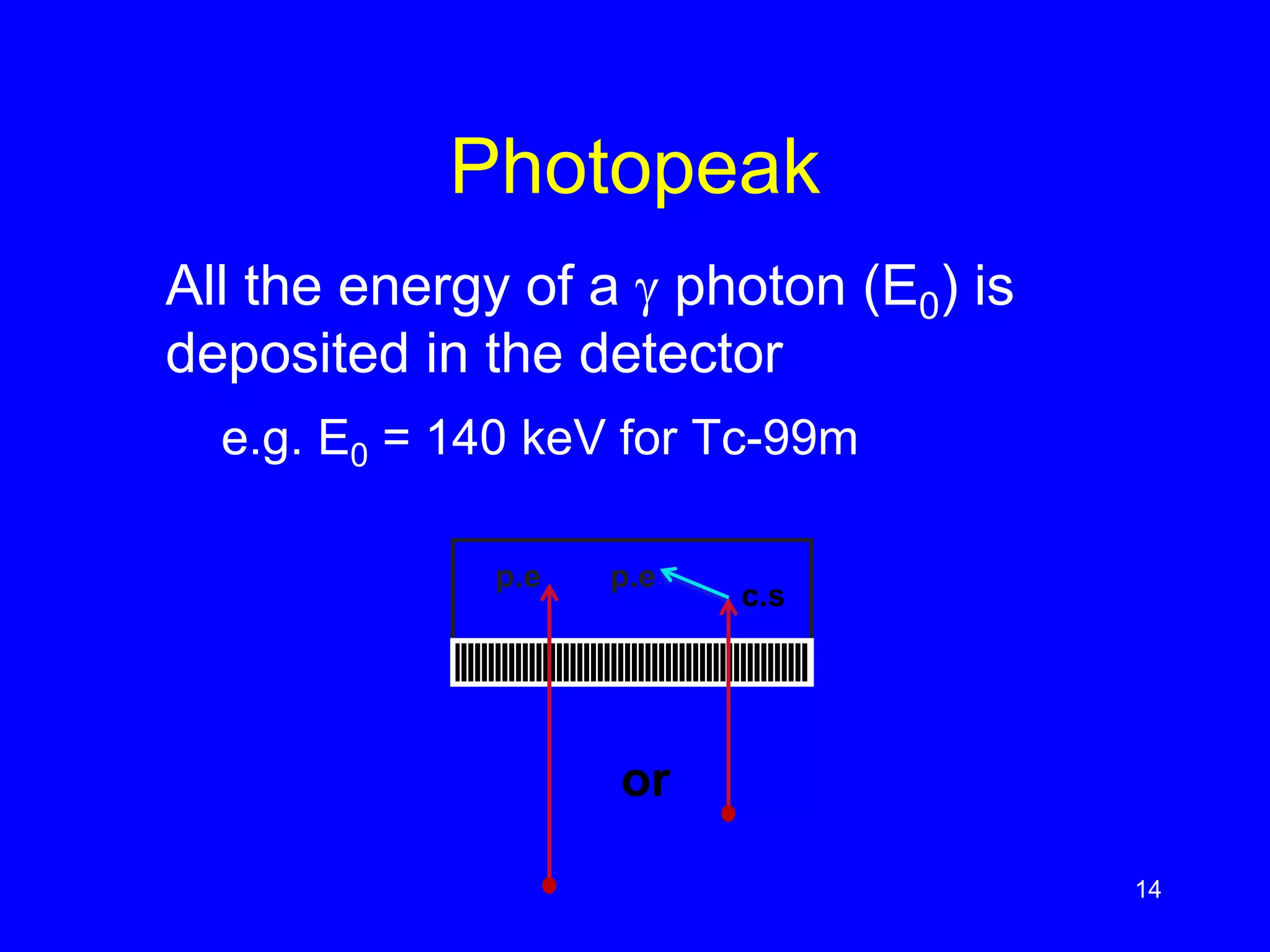 Photopeak

All the energy of a $\gamma$ photon ($E_0$) is deposited in the detector

e.g. $E_0$ = 140 keV for Tc-99m

p.e

p.e

c.s

or

14